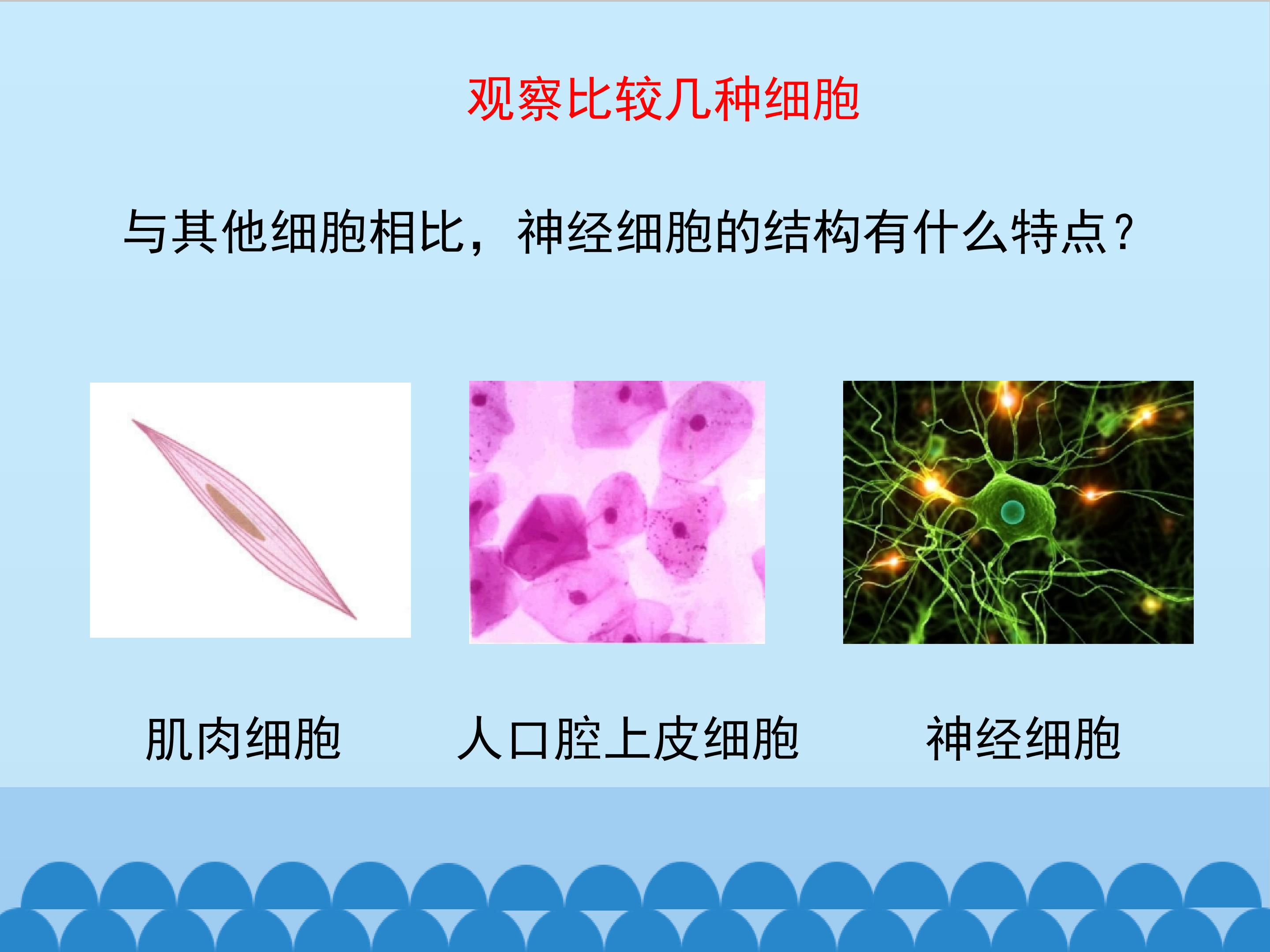 观察比较几种细胞

与其他细胞相比，神经细胞的结构有什么特点？

肌肉细胞

人口腔上皮细胞

神经细胞